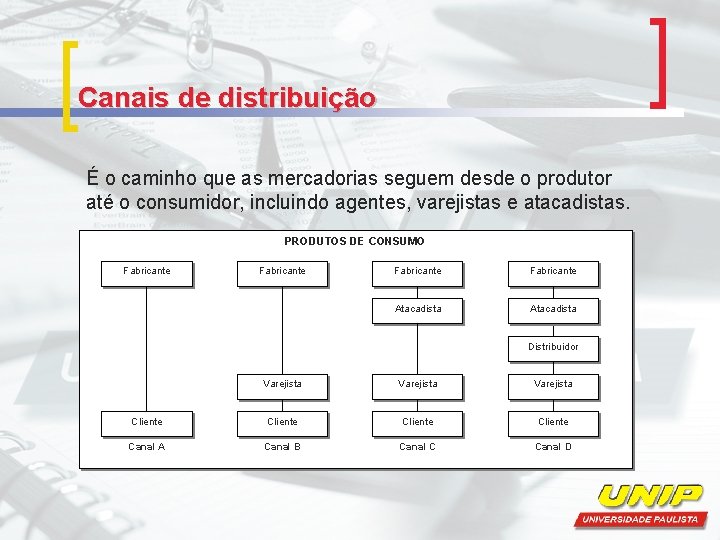 Canais de distribuição

É o caminho que as mercadorias seguem desde o produtor até o consumidor, incluindo agentes, varejistas e atacadistas.

PRODUTOS DE CONSUMO

Fabricante
Cliente
Canal A

Fabricante
Varejista
Cliente
Canal B

Fabricante
Atacadista
Varejista
Cliente
Canal C

Fabricante
Atacadista
Distribuidor
Varejista
Cliente
Canal D

UNIP
UNIVERSIDADE PAULISTA